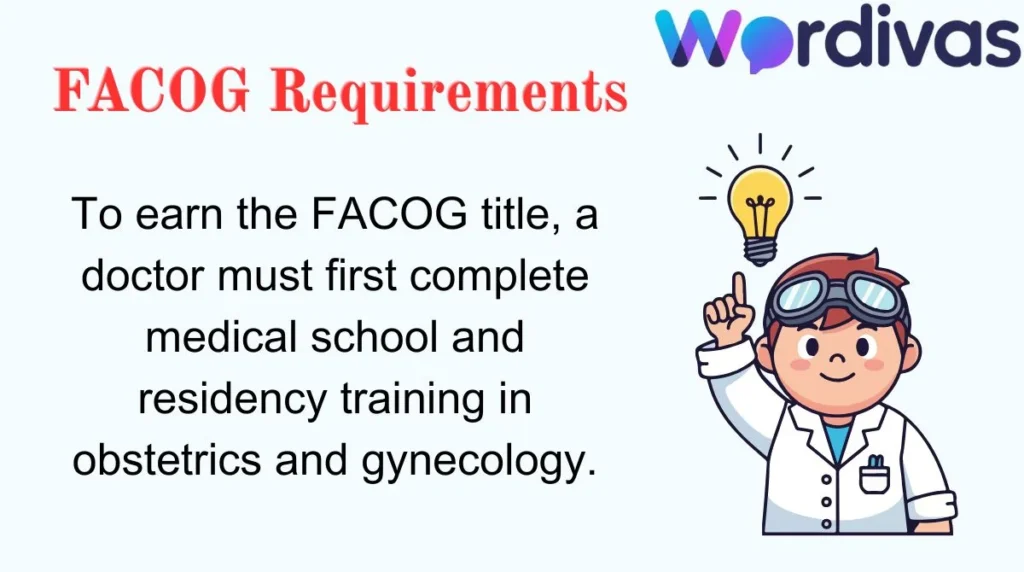 Wordivas

FACOG Requirements

To earn the FACOG title, a doctor must first complete medical school and residency training in obstetrics and gynecology.